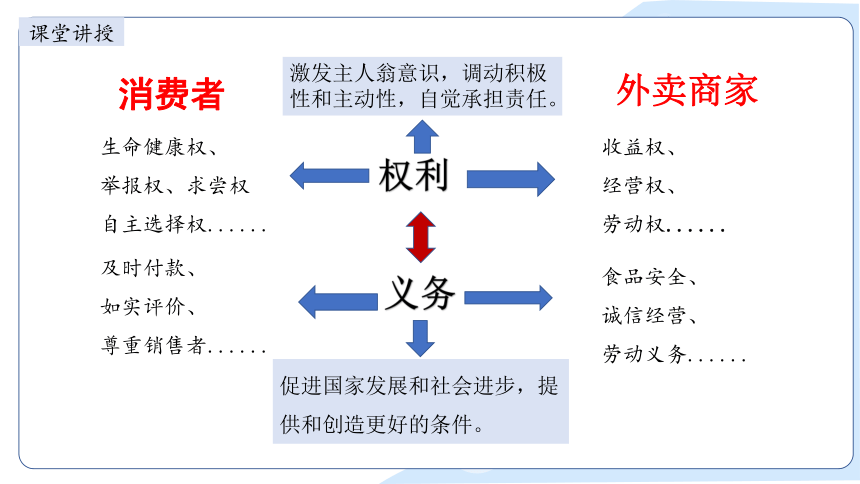 课堂讲授

消费者

生命健康权、
举报权、求尝权
自主选择权......

及时付款、
如实评价、
尊重销售者......

激发主人翁意识，调动积极性和主动性，自觉承担责任。

权利

义务

促进国家发展和社会进步，提供和创造更好的条件。

外卖商家

收益权、
经营权、
劳动权......

食品安全、
诚信经营、
劳动义务......